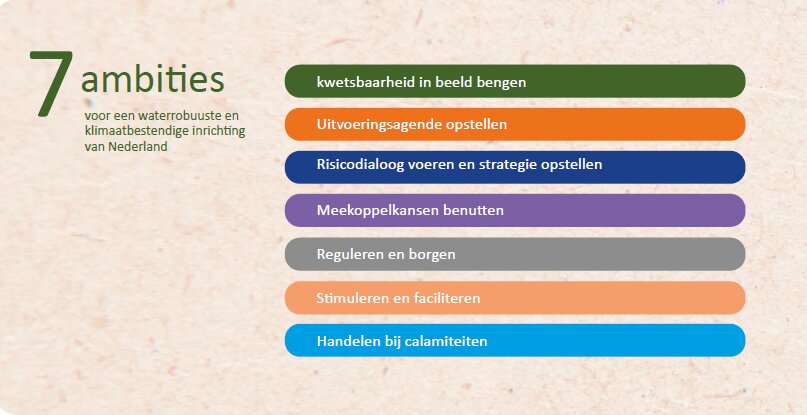 7 ambities
voor een waterrobuuste en klimaatbestendige inrichting van Nederland

kwetsbaarheid in beeld bengen

Uitvoeringsagende opstellen

Risicodialoog voeren en strategie opstellen

Meekoppelkansen benutten

Reguleren en borgen

Stimuleren en faciliteren

Handelen bij calamiteiten